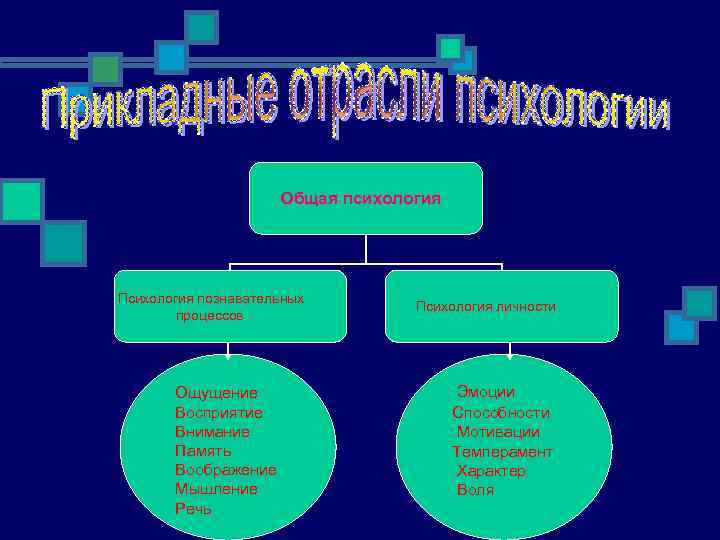 Прикладные отрасли психологии

Общая психология

Психология познавательных процессов

Психология личности

Ощущение
Восприятие
Внимание
Память
Воображение
Мышление
Речь

Эмоции
Способности
Мотивации
Темперамент
Характер
Воля